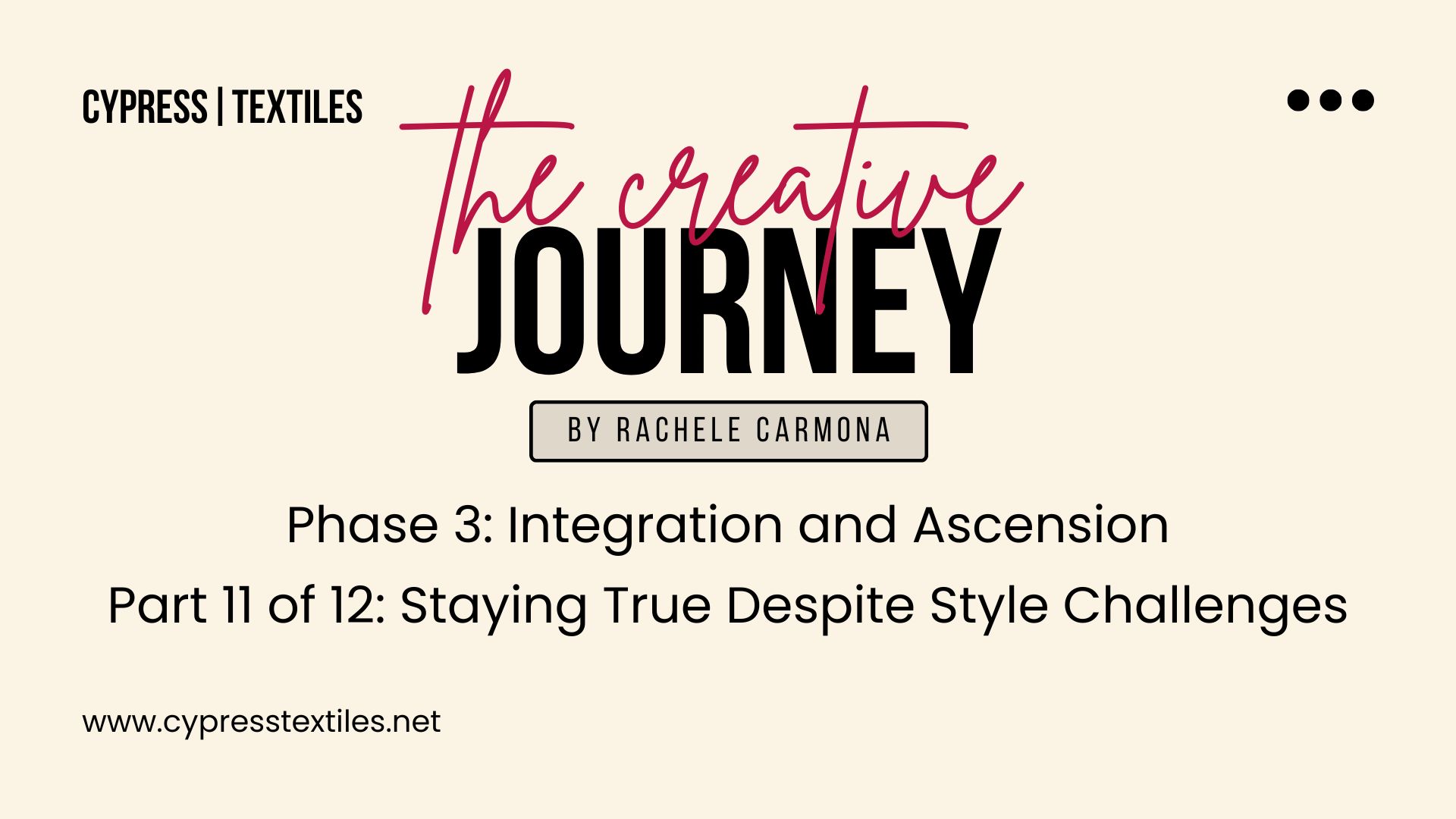 CYPRESS | TEXTILES

the creative
JOURNEY

BY RACHELE CARMONA

Phase 3: Integration and Ascension
Part 11 of 12: Staying True Despite Style Challenges

www.cypresstextiles.net